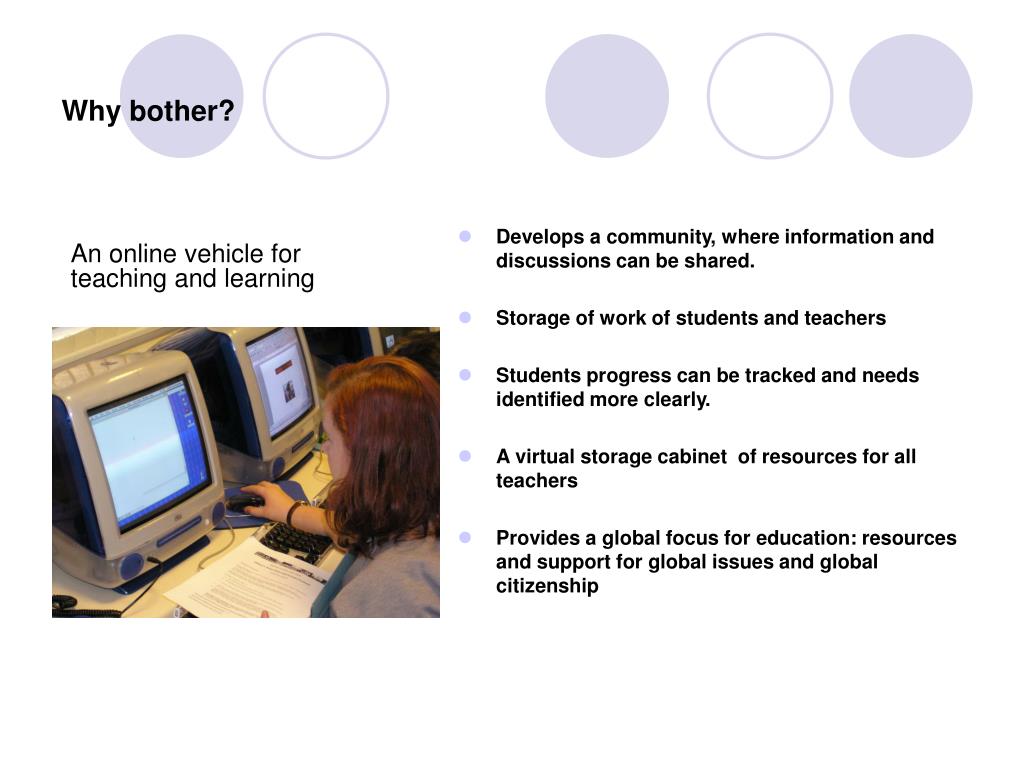 Why bother?

An online vehicle for teaching and learning

- Develops a community, where information and discussions can be shared.
- Storage of work of students and teachers
- Students progress can be tracked and needs identified more clearly.
- A virtual storage cabinet of resources for all teachers
- Provides a global focus for education: resources and support for global issues and global citizenship